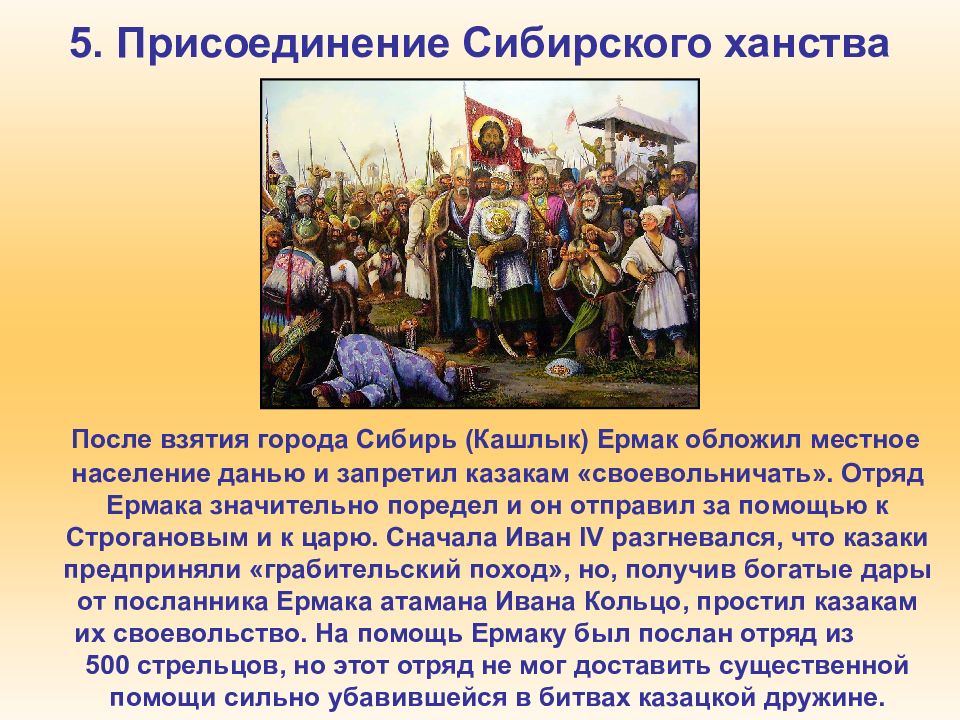 5. Присоединение Сибирского ханства

После взятия города Сибирь (Кашлык) Ермак обложил местное население данью и запретил казакам «своевольничать». Отряд Ермака значительно поредел и он отправил за помощью к Строгановым и к царю. Сначала Иван IV разгневался, что казаки предприняли «грабительский поход», но, получив богатые дары от посланника Ермака атамана Ивана Кольцо, простил казакам их своевольство. На помощь Ермаку был послан отряд из 500 стрельцов, но этот отряд не мог доставить существенной помощи сильно убавившейся в битвах казацкой дружине.